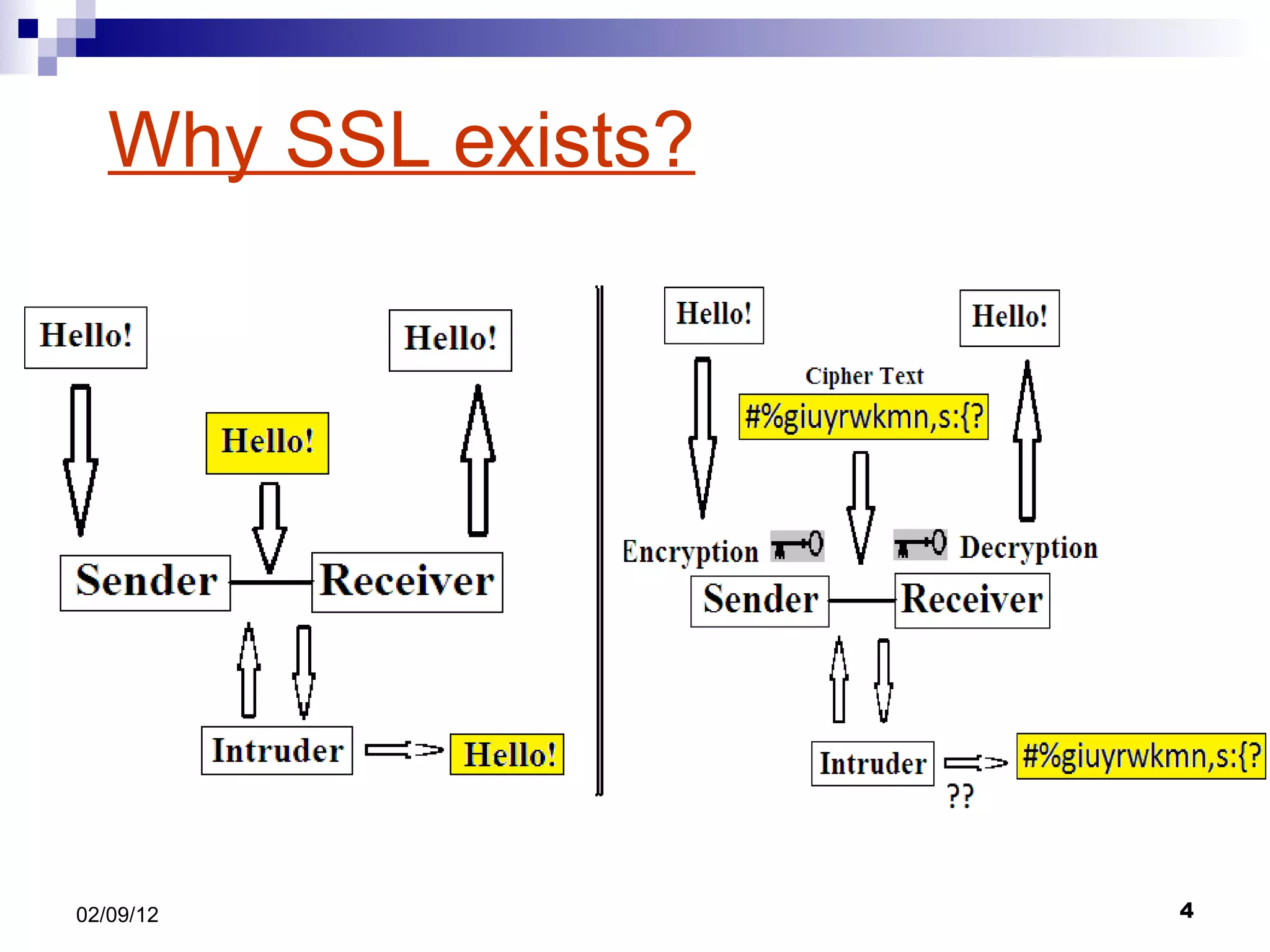 Why SSL exists?

Hello!

Hello!

Hello!

Sender

Receiver

Intruder

Hello!

Hello!

Hello!

Cipher Text

#%giuyrwkmn,s:{?

Encryption

Decryption

Sender

Receiver

Intruder

??

#%giuyrwkmn,s:{?

02/09/12

4